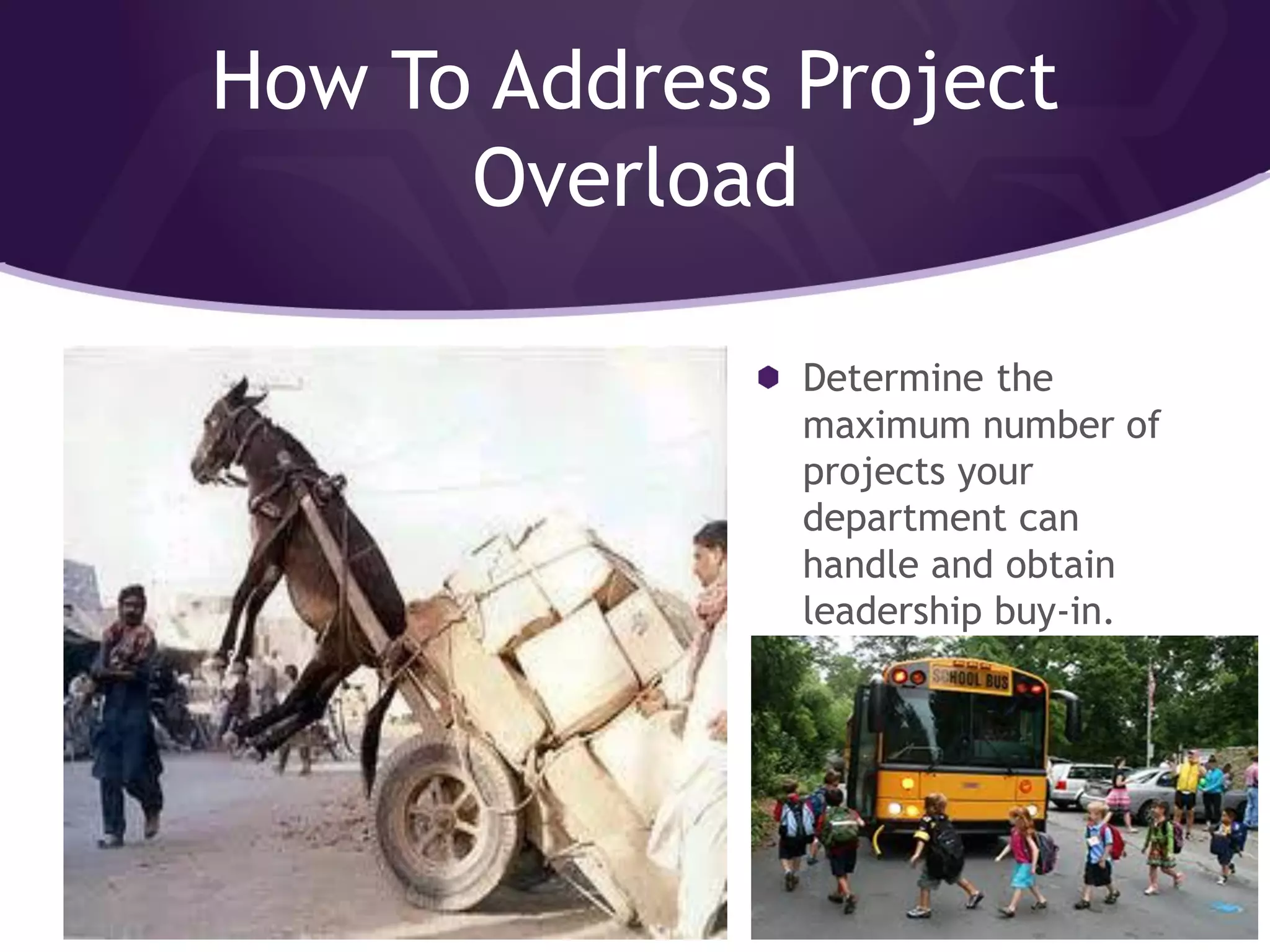 How To Address Project Overload

Determine the maximum number of projects your department can handle and obtain leadership buy-in.

SCHOOL BUS